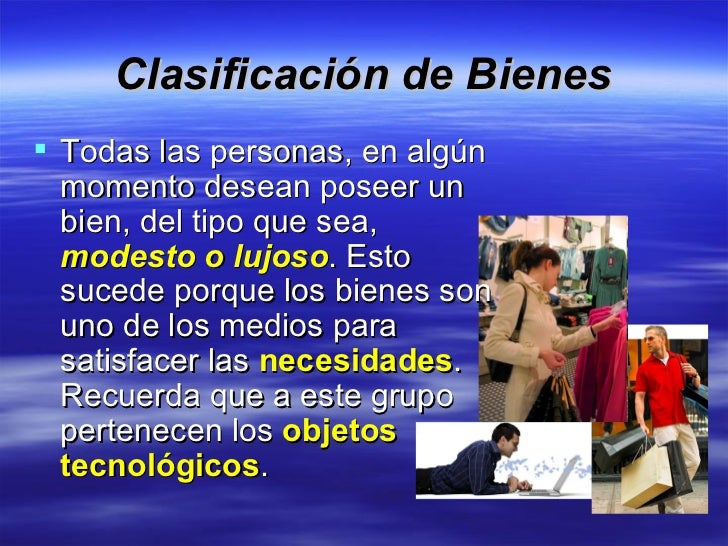 Clasificación de Bienes

Todas las personas, en algún momento desean poseer un bien, del tipo que sea, modesto o lujoso. Esto sucede porque los bienes son uno de los medios para satisfacer las necesidades. Recuerda que a este grupo pertenecen los objetos tecnológicos.